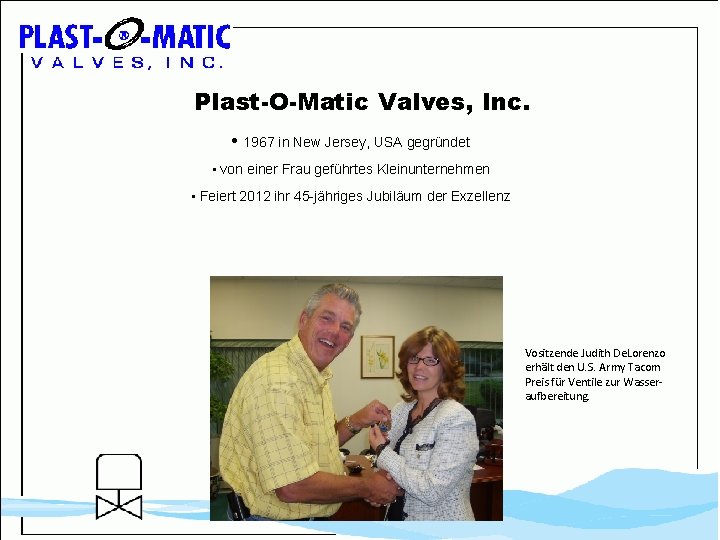 PLAST-O-MATIC
VALVES, INC.

Plast-O-Matic Valves, Inc.

• 1967 in New Jersey, USA gegründet

• von einer Frau geführtes Kleinunternehmen

• Feiert 2012 ihr 45-jähriges Jubiläum der Exzellenz

Vositzende Judith DeLorenzo erhält den U.S. Army Tacom Preis für Ventile zur Wasseraufbereitung.